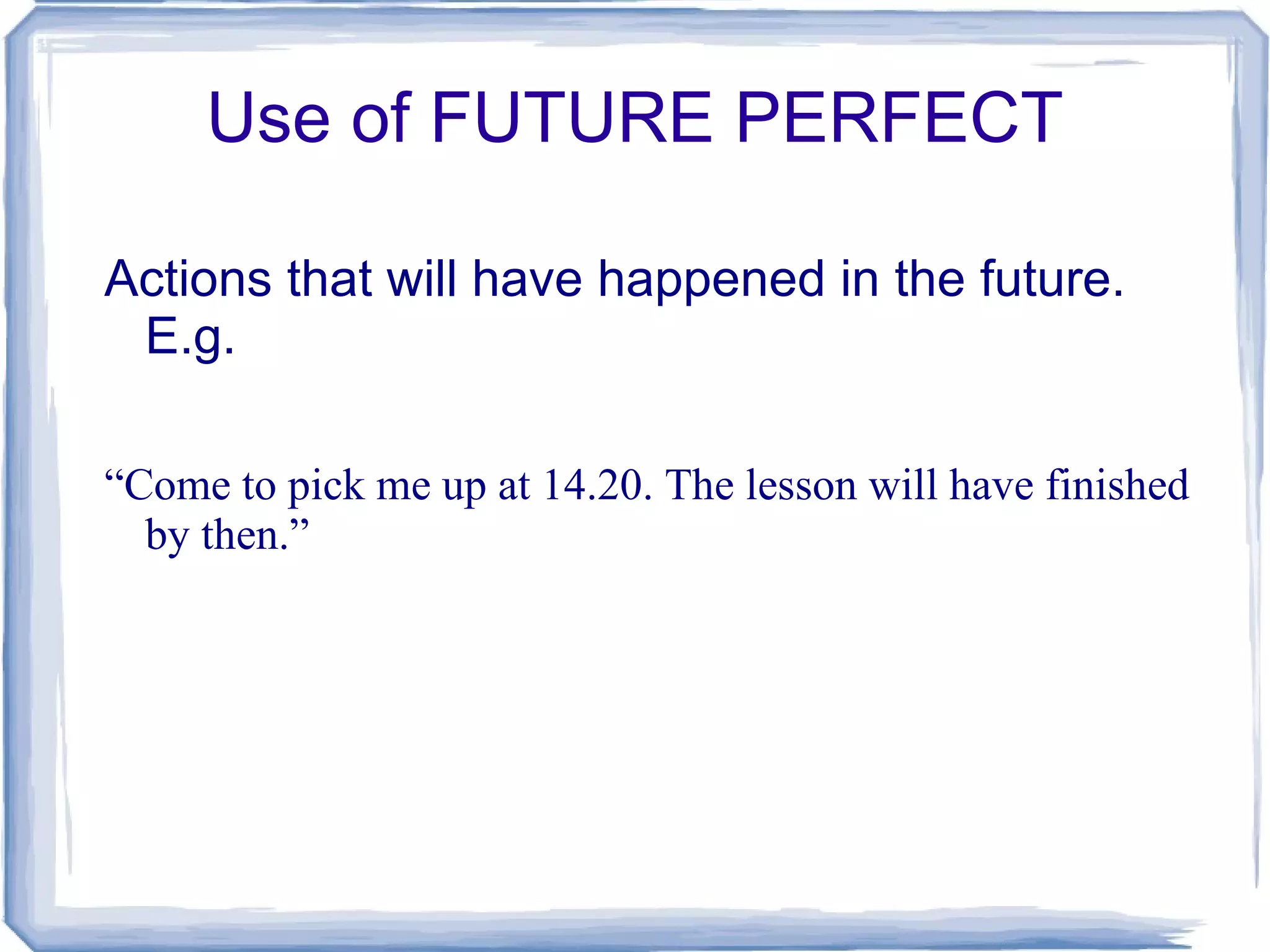 Use of FUTURE PERFECT

Actions that will have happened in the future. E.g.

“Come to pick me up at 14.20. The lesson will have finished by then.”